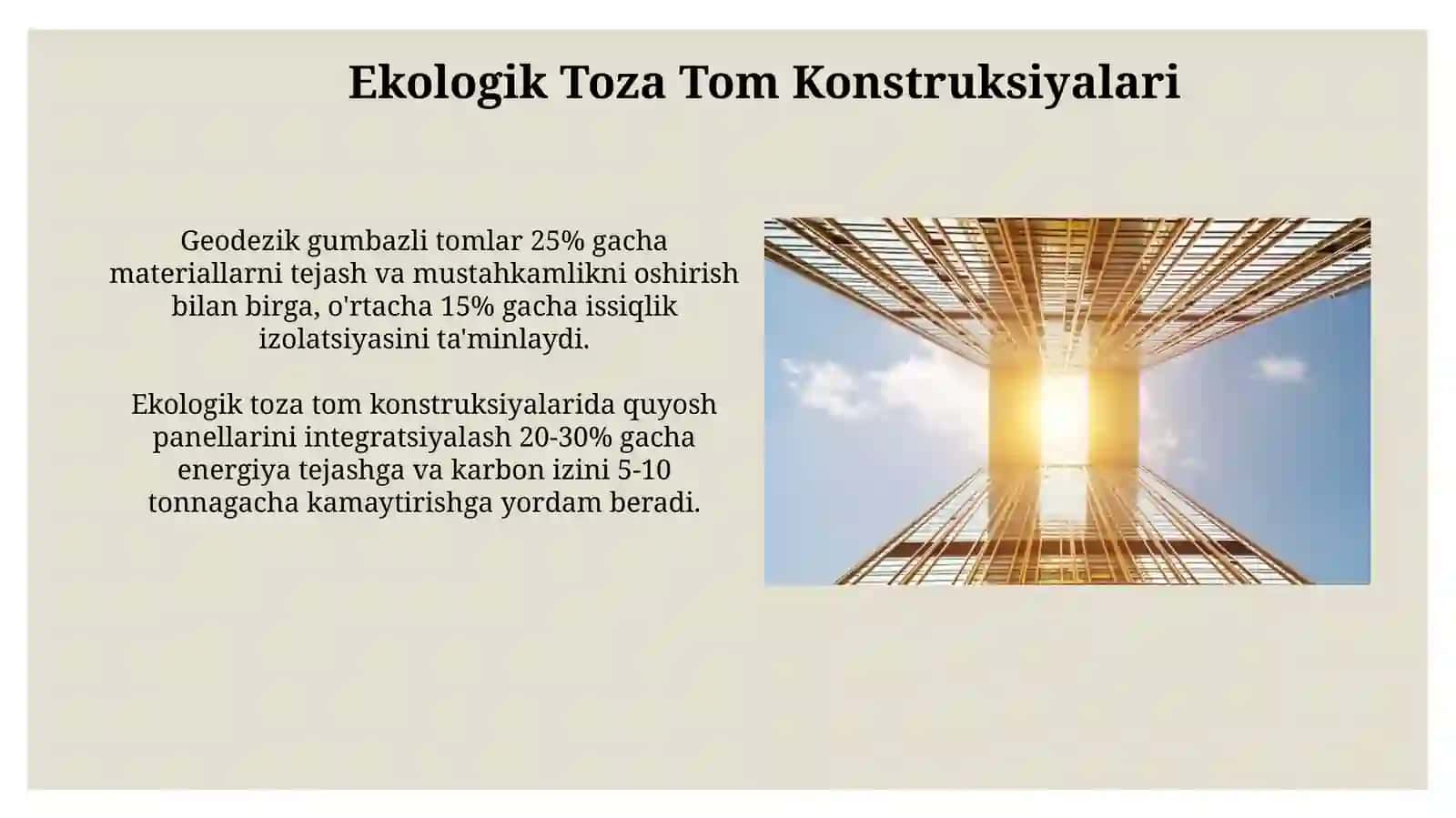 Ekologik Toza Tom Konstruksiyalari

Geodezik gumbazli tomlar 25% gacha materiallarni tejash va mustahkamlikni oshirish bilan birga, o'rtacha 15% gacha issiqlik izolatsiyasini ta'minlaydi.

Ekologik toza tom konstruksiyalarida quyosh panellarini integratsiyalash 20-30% gacha energiya tejashga va karbon izini 5-10 tonnagacha kamaytirishga yordam beradi.